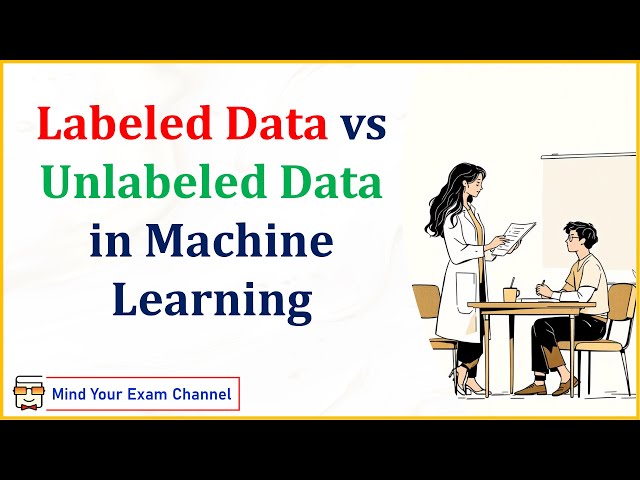 Labeled Data vs Unlabeled Data in Machine Learning

Mind Your Exam Channel